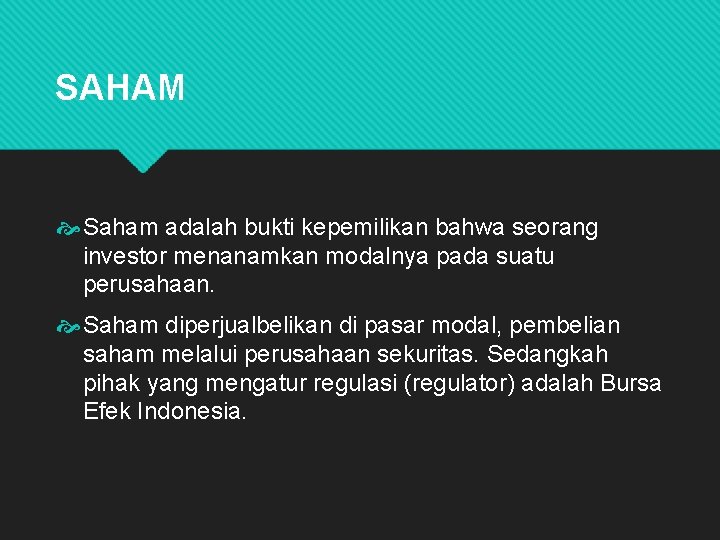 SAHAM

Saham adalah bukti kepemilikan bahwa seorang investor menanamkan modalnya pada suatu perusahaan.

Saham diperjualbelikan di pasar modal, pembelian saham melalui perusahaan sekuritas. Sedangkah pihak yang mengatur regulasi (regulator) adalah Bursa Efek Indonesia.